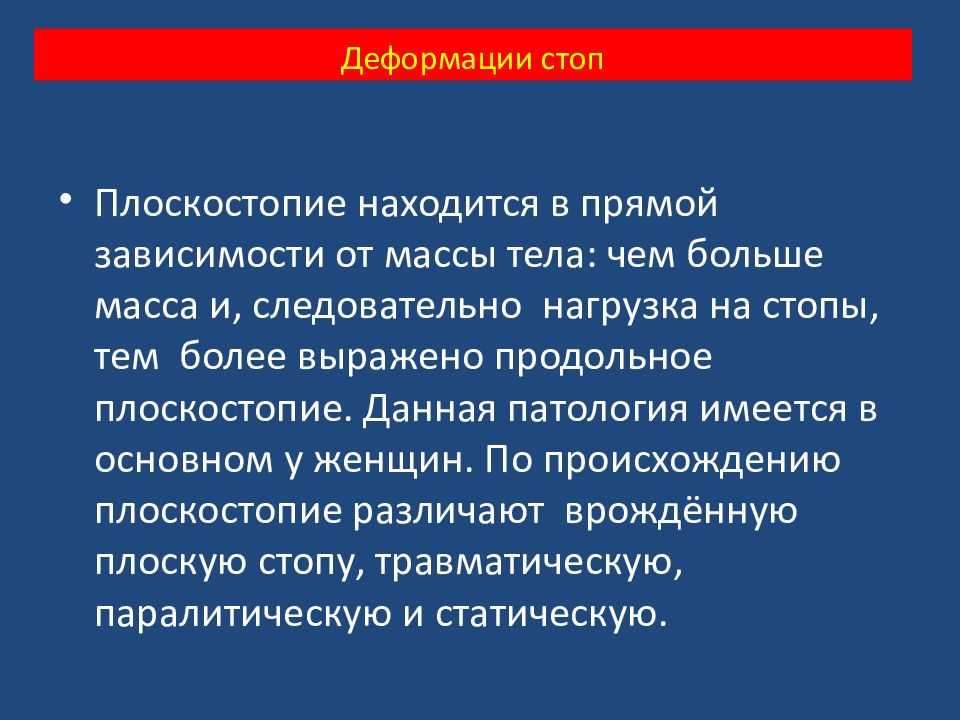 Деформации стоп

• Плоскостопие находится в прямой зависимости от массы тела: чем больше масса и, следовательно  нагрузка на стопы, тем  более выражено продольное плоскостопие. Данная патология имеется в основном у женщин. По происхождению плоскостопие различают  врождённую плоскую стопу, травматическую, паралитическую и статическую.